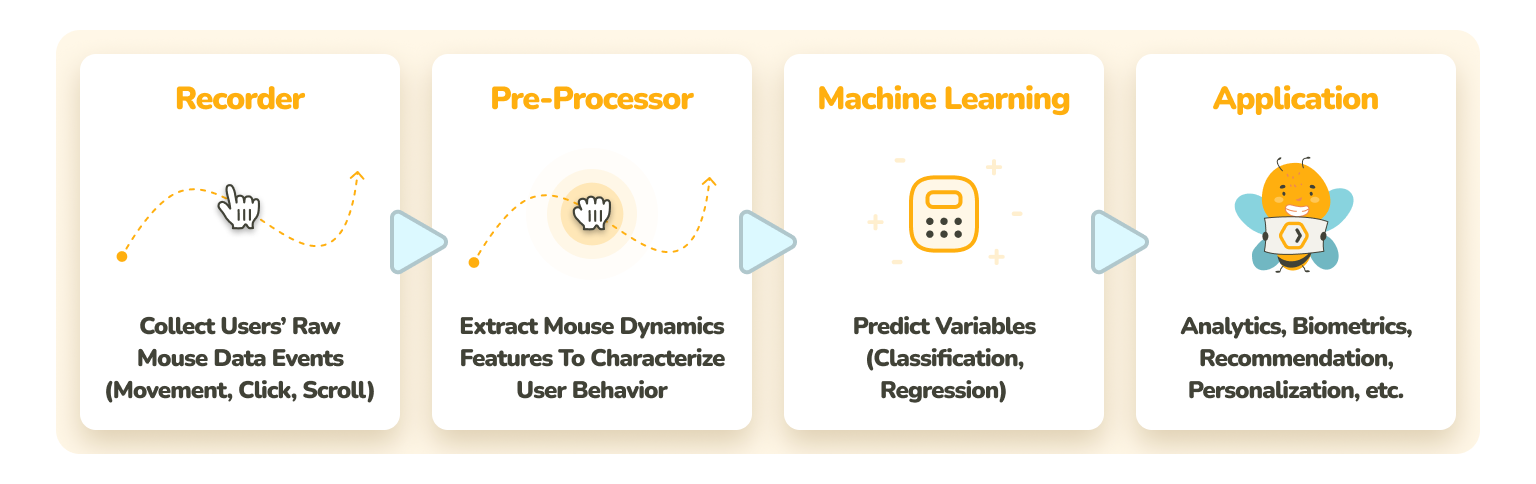 Recorder

Collect Users' Raw Mouse Data Events (Movement, Click, Scroll)

Pre-Processor

Extract Mouse Dynamics Features To Characterize User Behavior

Machine Learning

Predict Variables (Classification, Regression)

Application

Analytics, Biometrics, Recommendation, Personalization, etc.